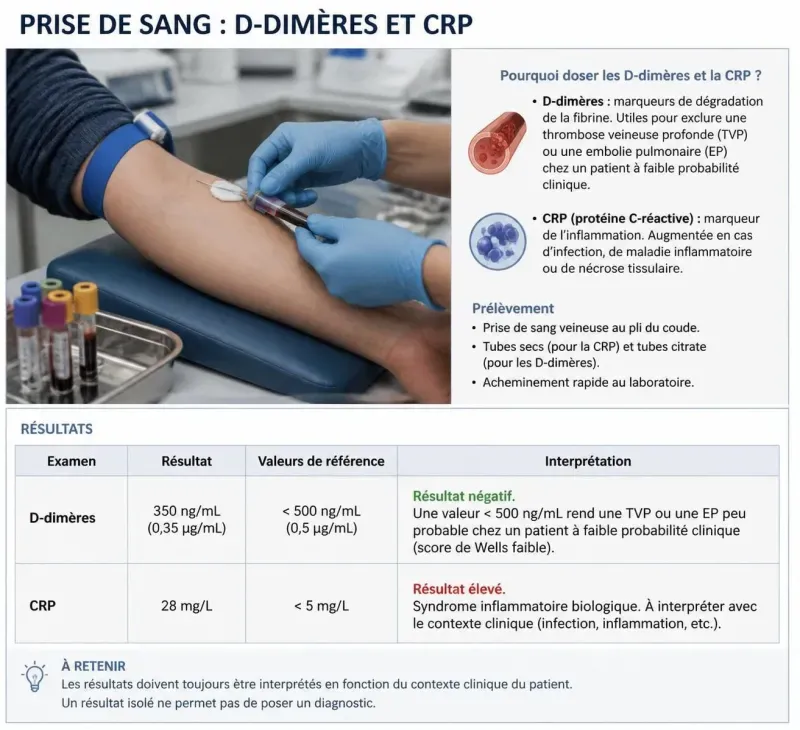 PRISE DE SANG : D-DIMÈRES ET CRP

Pourquoi doser les D-dimères et la CRP ?

• D-dimères : marqueurs de dégradation de la fibrine. Utiles pour exclure une thrombose veineuse profonde (TVP) ou une embolie pulmonaire (EP) chez un patient à faible probabilité clinique.

• CRP (protéine C-réactive) : marqueur de l'inflammation. Augmentée en cas d'infection, de maladie inflammatoire ou de nécrose tissulaire.

Prélèvement
• Prise de sang veineuse au pli du coude.
• Tubes secs (pour la CRP) et tubes citrate (pour les D-dimères).
• Acheminement rapide au laboratoire.

RÉSULTATS

| Examen | Résultat | Valeurs de référence | Interprétation |
|---|---|---|---|
| D-dimères | 350 ng/mL (0,35 µg/mL) | < 500 ng/mL (0,5 µg/mL) | Résultat négatif. Une valeur < 500 ng/mL rend une TVP ou une EP peu probable chez un patient à faible probabilité clinique (score de Wells faible). |
| CRP | 28 mg/L | < 5 mg/L | Résultat élevé. Syndrome inflammatoire biologique. À interpréter avec le contexte clinique (infection, inflammation, etc.). |

À RETENIR
Les résultats doivent toujours être interprétés en fonction du contexte clinique du patient.
Un résultat isolé ne permet pas de poser un diagnostic.